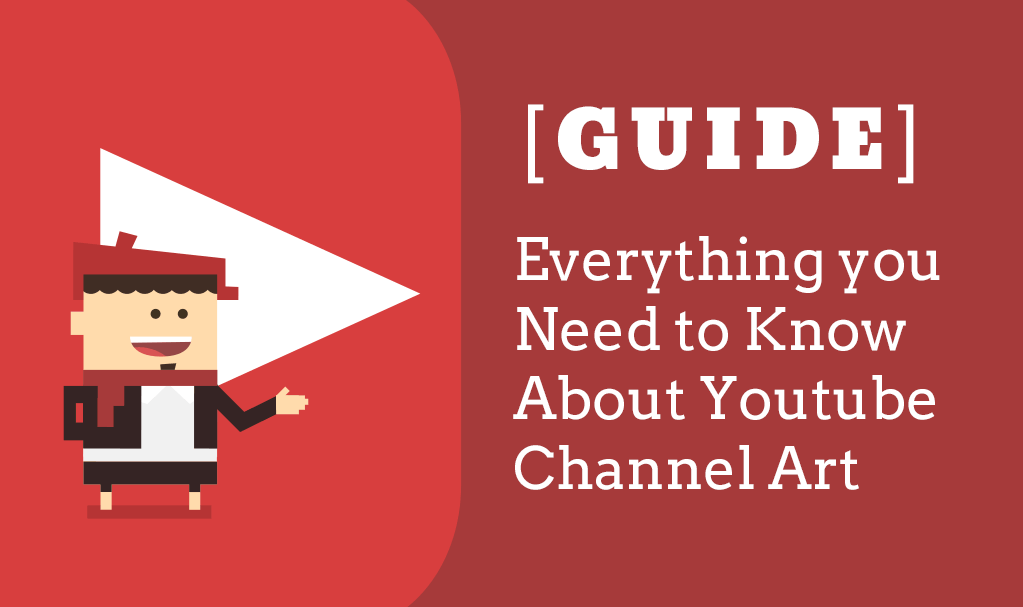 [GUIDE]

Everything you Need to Know About Youtube Channel Art